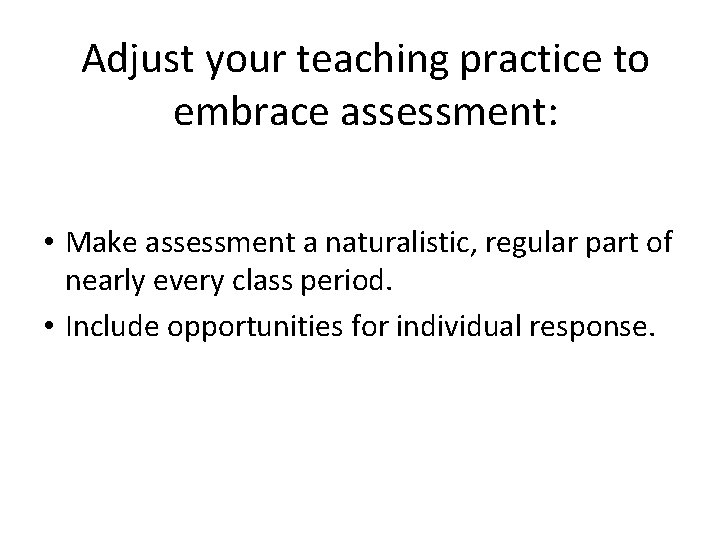 Adjust your teaching practice to embrace assessment:

• Make assessment a naturalistic, regular part of nearly every class period.
• Include opportunities for individual response.